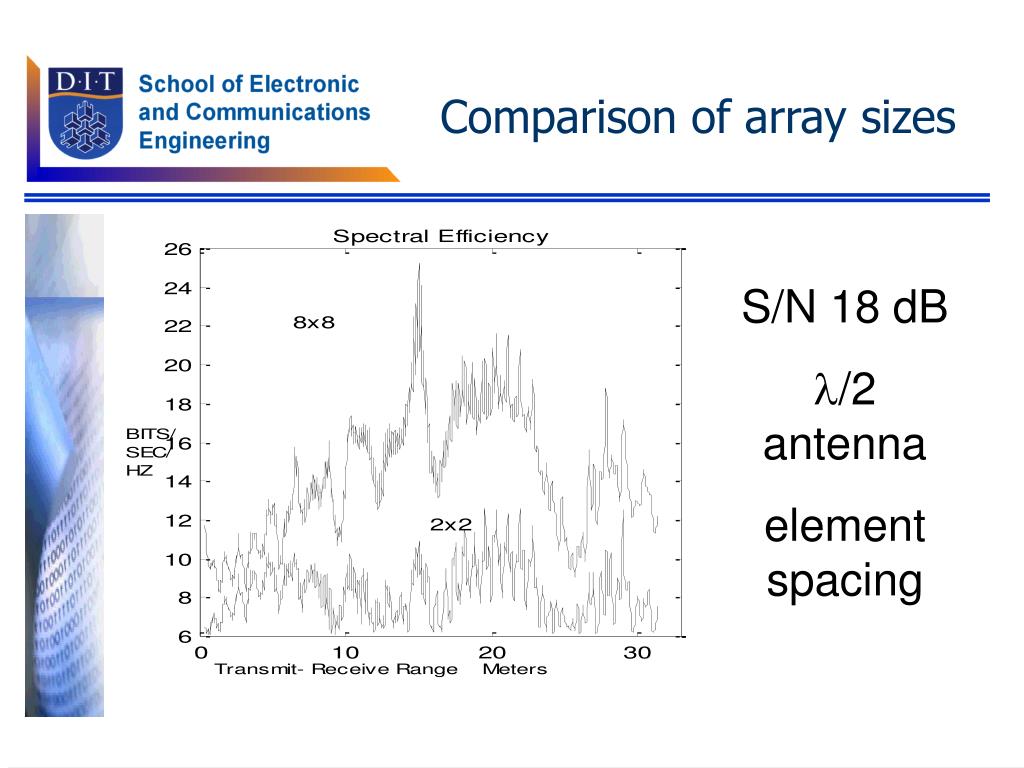 D·I·T School of Electronic and Communications Engineering

Comparison of array sizes

Spectral Efficiency

26
24
22
20
18
16
14
12
10
8
6

BITS/ SEC/ HZ

8x8

2x2

0
10
20
30

Transmit- Receive Range Meters

S/N 18 dB

$\lambda$/2 antenna

element spacing